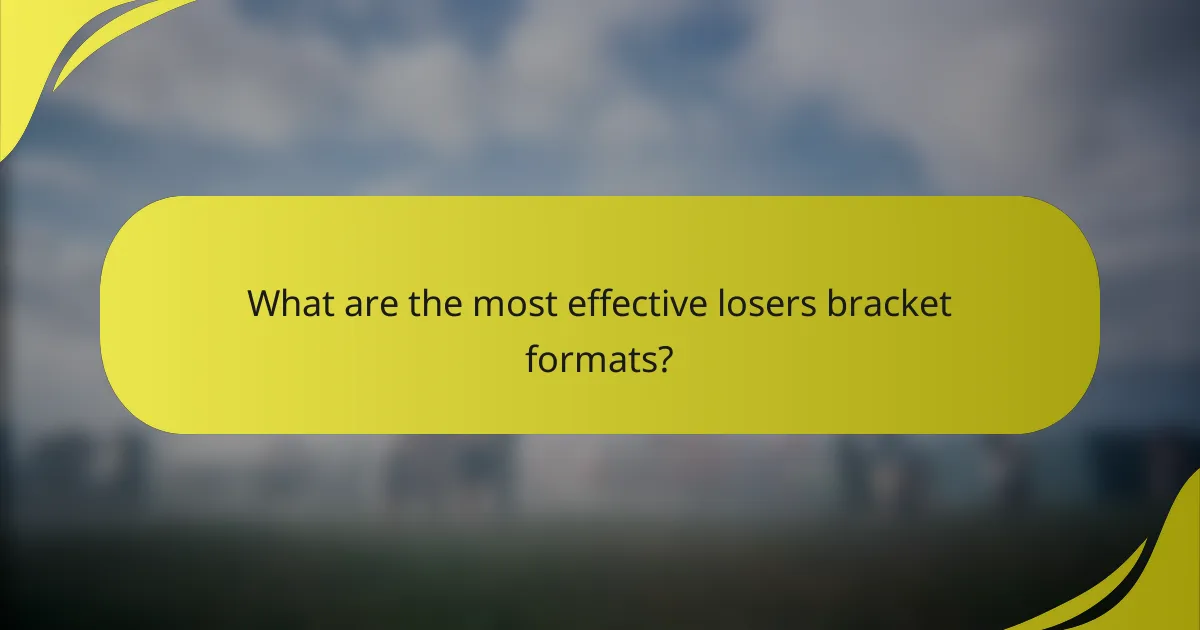 What are the most effective losers bracket formats?